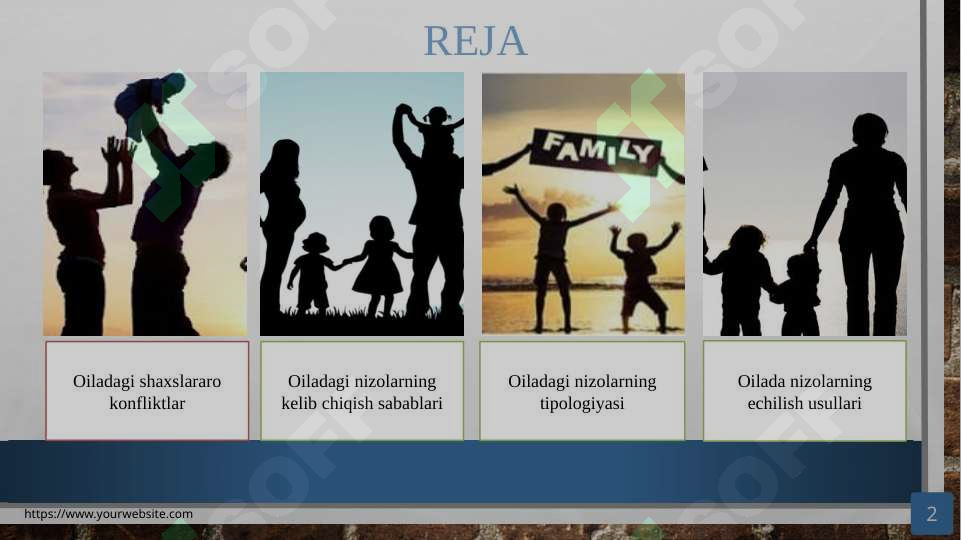 REJA

FAMILY

Oiladagi shaxslararo konfliktlar

Oiladagi nizolarning kelib chiqish sabablari

Oiladagi nizolarning tipologiyasi

Oilada nizolarning echilish usullari

https://www.yourwebsite.com

2